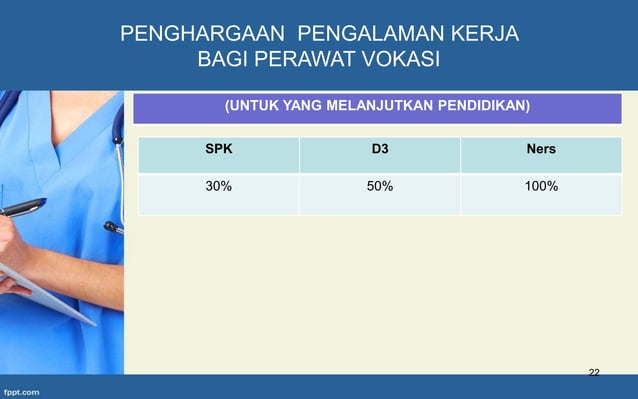 PENGHARGAAN PENGALAMAN KERJA BAGI PERAWAT VOKASI

(UNTUK YANG MELANJUTKAN PENDIDIKAN)

| SPK | D3 | Ners |
|---|---|---|
| 30% | 50% | 100% |

22

fppt.com